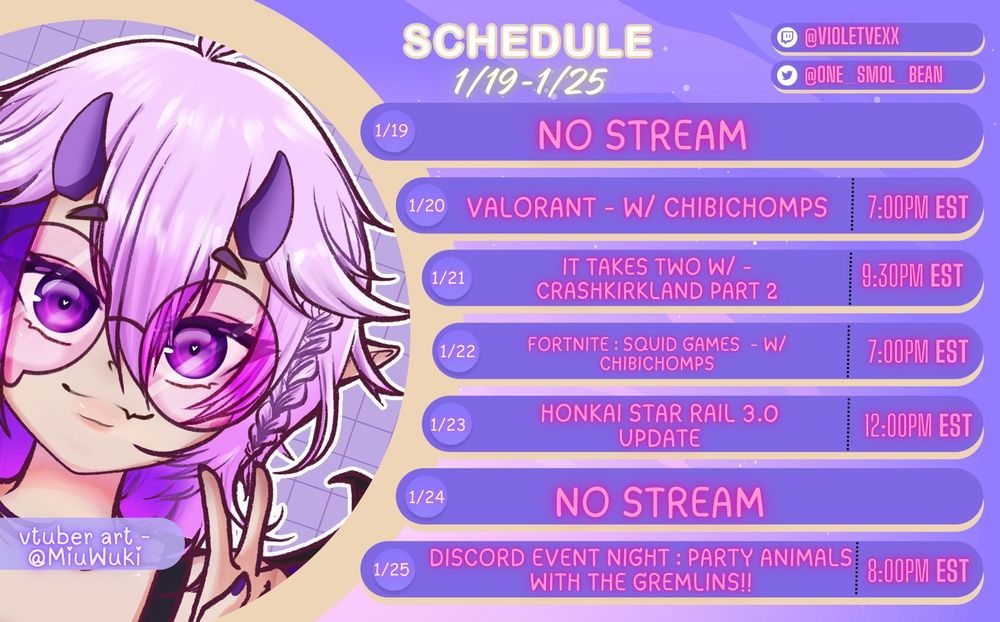 SCHEDULE
1/19-1/25

@VIOLETVEXX
@ONE_SMOL_BEAN

1/19 NO STREAM

1/20 VALORANT - W/ CHIBICHOMPS 7:00PM EST

1/21 IT TAKES TWO W/ - CRASHKIRKLAND PART 2 9:30PM EST

1/22 FORTNITE : SQUID GAMES - W/ CHIBICHOMPS 7:00PM EST

1/23 HONKAI STAR RAIL 3.0 UPDATE 12:00PM EST

1/24 NO STREAM

1/25 DISCORD EVENT NIGHT : PARTY ANIMALS WITH THE GREMLINS!! 8:00PM EST

vtuber art - @MiuWuki